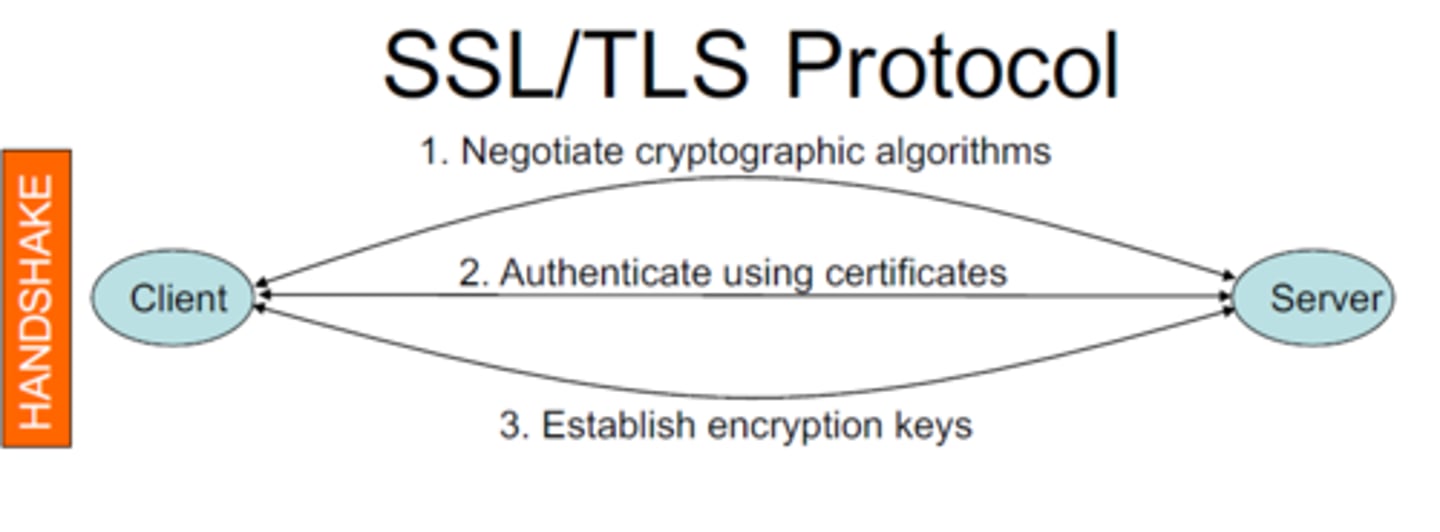 SSL/TLS Protocol

HANDSHAKE

1. Negotiate cryptographic algorithms

Client

2. Authenticate using certificates

Server

3. Establish encryption keys